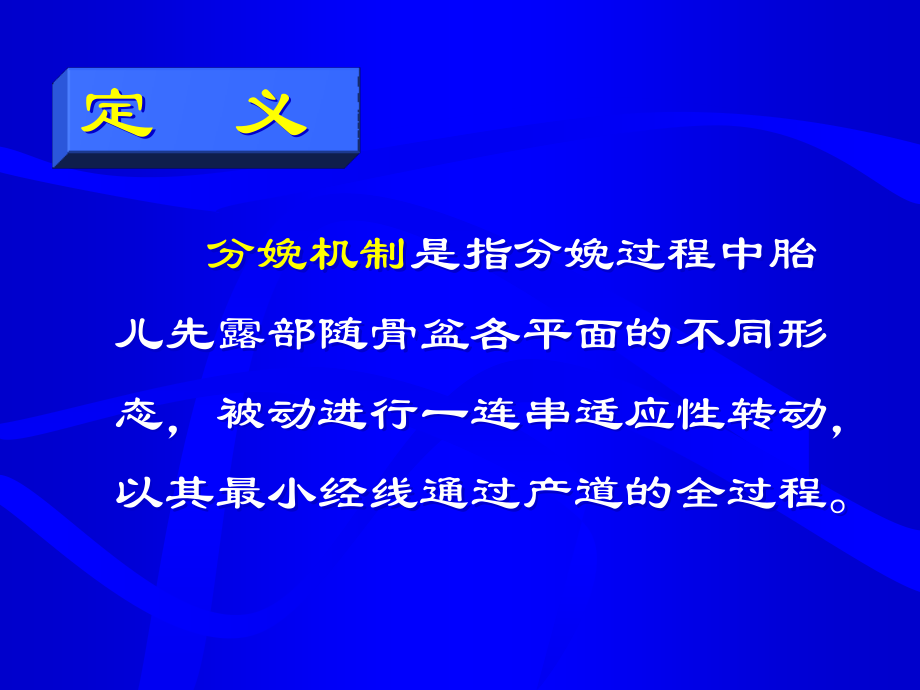 定 义

分娩机制是指分娩过程中胎儿先露部随骨盆各平面的不同形态，被动进行一连串适应性转动，以其最小经线通过产道的全过程。